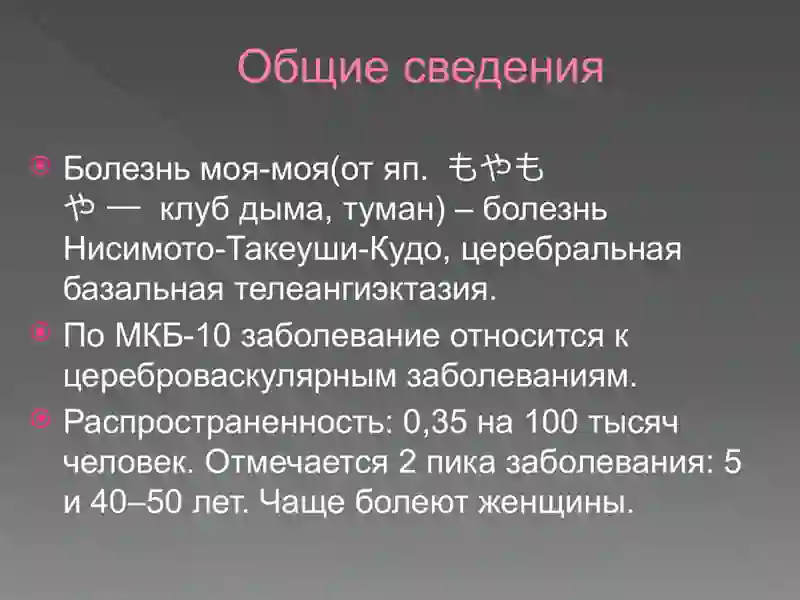 Общие сведения

Болезнь моя-моя(от яп. もやもや — клуб дыма, туман) – болезнь Нисимото-Такеуши-Кудо, церебральная базальная телеангиэктазия.

По МКБ-10 заболевание относится к цереброваскулярным заболеваниям.

Распространенность: 0,35 на 100 тысяч человек. Отмечается 2 пика заболевания: 5 и 40–50 лет. Чаще болеют женщины.